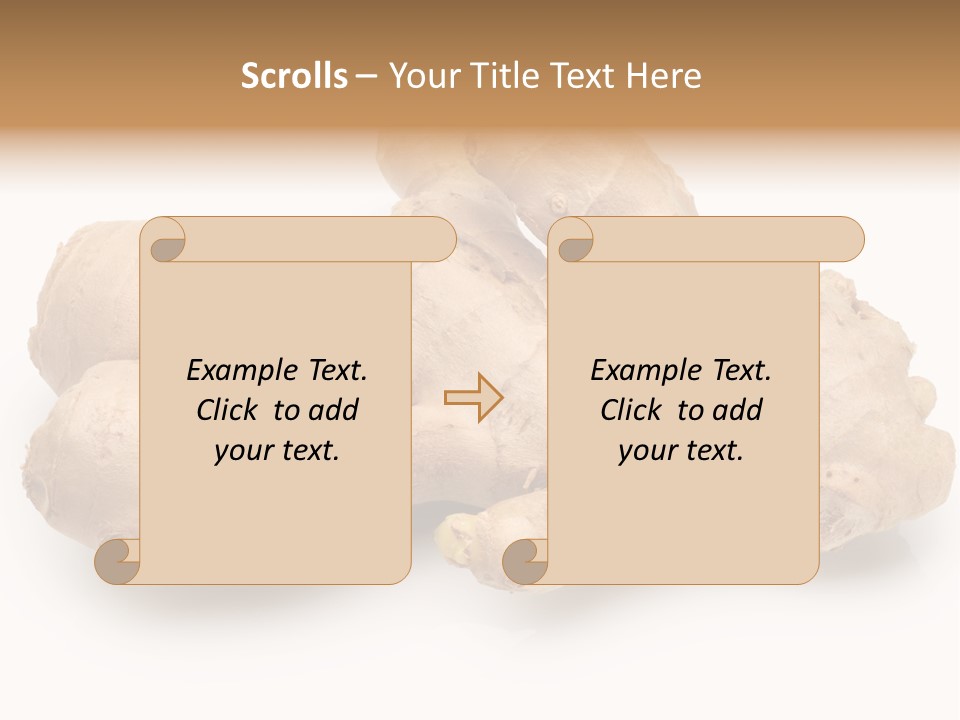 Scrolls – Your Title Text Here

Example Text. Click to add your text.

Example Text. Click to add your text.